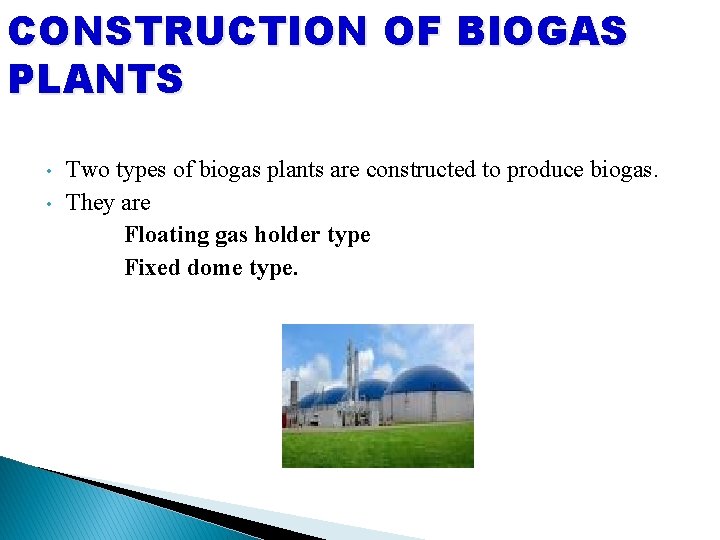 CONSTRUCTION OF BIOGAS PLANTS

• Two types of biogas plants are constructed to produce biogas.
• They are
Floating gas holder type
Fixed dome type.